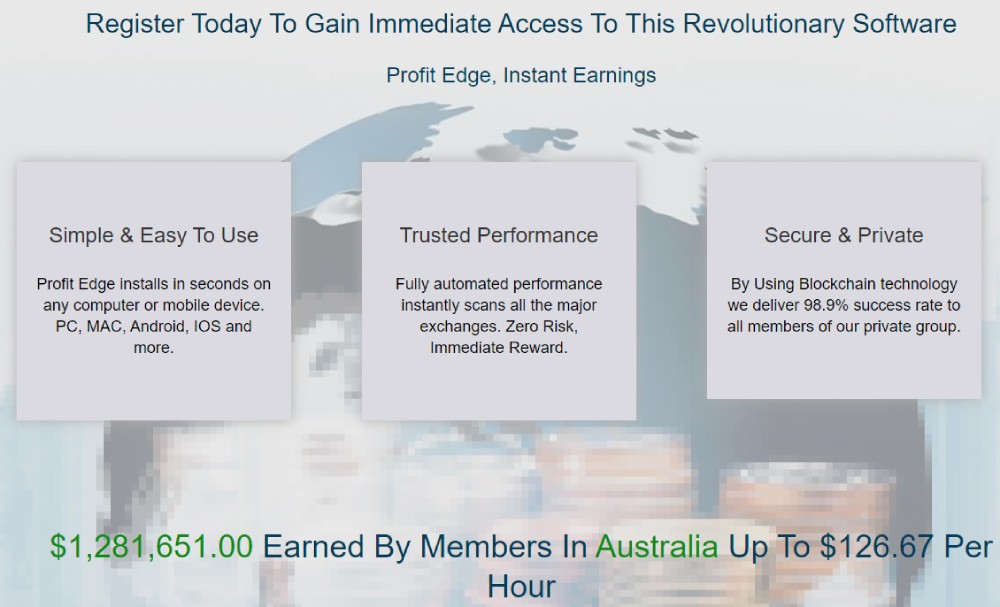 Register Today To Gain Immediate Access To This Revolutionary Software

Profit Edge, Instant Earnings

Simple & Easy To Use

Profit Edge installs in seconds on any computer or mobile device. PC, MAC, Android, IOS and more.

Trusted Performance

Fully automated performance instantly scans all the major exchanges. Zero Risk, Immediate Reward.

Secure & Private

By Using Blockchain technology we deliver 98.9% success rate to all members of our private group.

$1,281,651.00 Earned By Members In Australia Up To $126.67 Per Hour